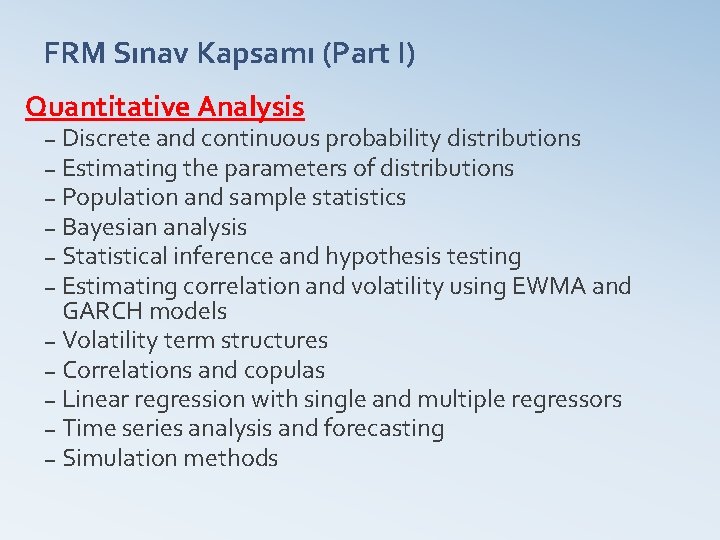 FRM Sınav Kapsamı (Part I)

Quantitative Analysis

– Discrete and continuous probability distributions
– Estimating the parameters of distributions
– Population and sample statistics
– Bayesian analysis
– Statistical inference and hypothesis testing
– Estimating correlation and volatility using EWMA and GARCH models
– Volatility term structures
– Correlations and copulas
– Linear regression with single and multiple regressors
– Time series analysis and forecasting
– Simulation methods